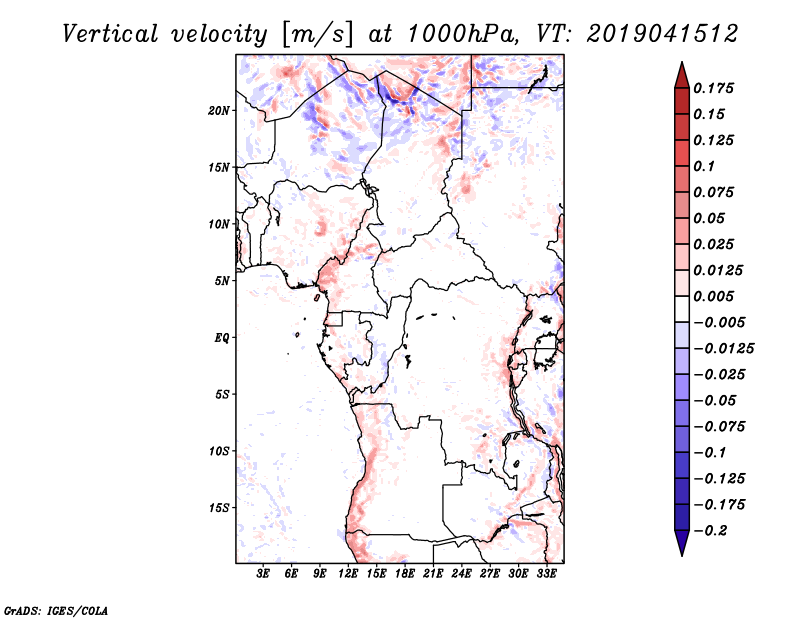 Vertical velocity [m/s] at 1000hPa, VT: 2019041512

20N
15N
10N
5N
EQ
5S
10S
15S

3E 6E 9E 12E 15E 18E 21E 24E 27E 30E 33E

0.175
0.15
0.125
0.1
0.075
0.05
0.025
0.0125
0.005
−0.005
−0.0125
−0.025
−0.05
−0.075
−0.1
−0.125
−0.175
−0.2

GrADS: IGES/COLA